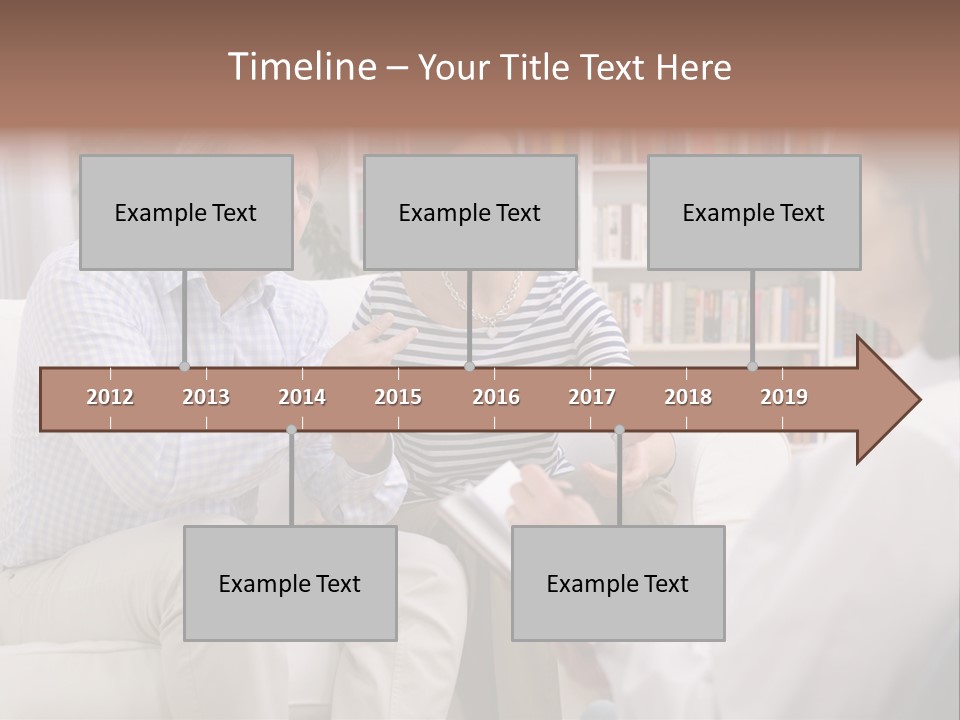 Timeline – Your Title Text Here

Example Text

Example Text

Example Text

2012 2013 2014 2015 2016 2017 2018 2019

Example Text

Example Text